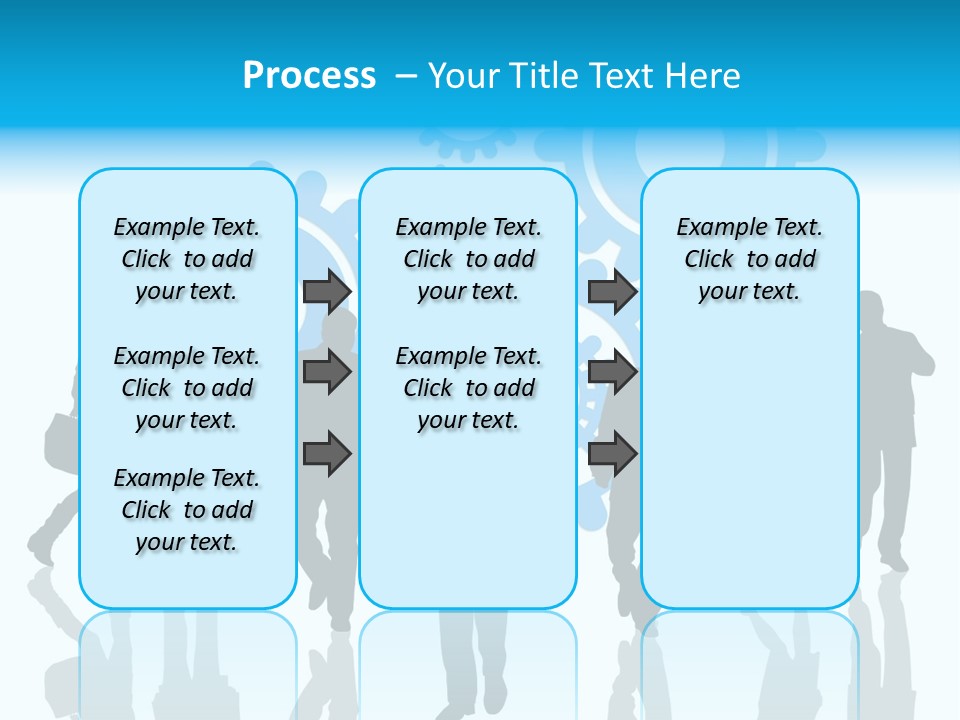 Process – Your Title Text Here

Example Text. Click to add your text.

Example Text. Click to add your text.

Example Text. Click to add your text.

Example Text. Click to add your text.

Example Text. Click to add your text.

Example Text. Click to add your text.